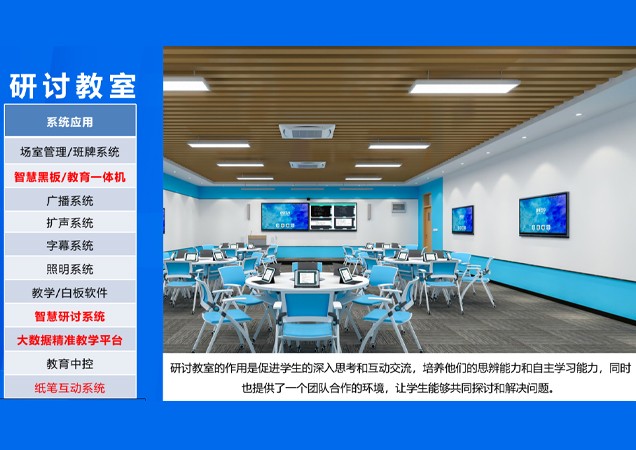 研讨教室

系统应用

场室管理/班牌系统

智慧黑板/教育一体机

广播系统

扩声系统

字幕系统

照明系统

教学/白板软件

智慧研讨系统

大数据精准教学平台

教育中控

纸笔互动系统

研讨教室的作用是促进学生的深入思考和互动交流，培养他们的思辨能力和自主学习能力，同时也提供了一个团队合作的环境，让学生能够共同探讨和解决问题。